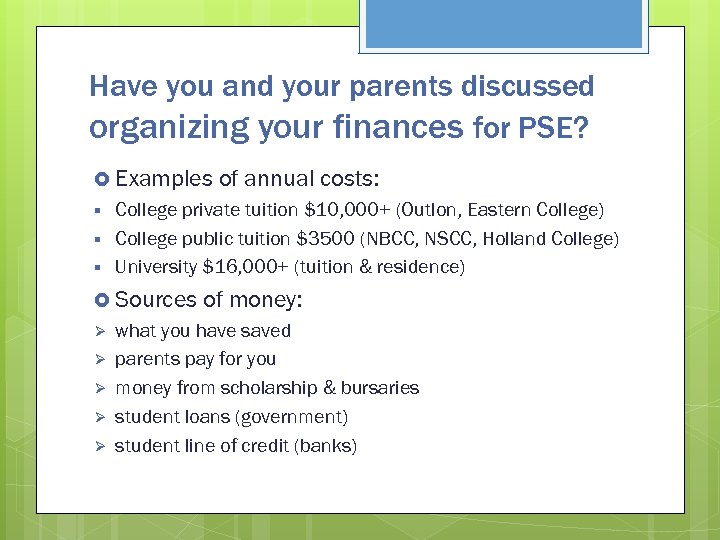 Have you and your parents discussed organizing your finances for PSE?

Examples of annual costs:

- College private tuition \$10,000+ (Outlon, Eastern College)
- College public tuition \$3500 (NBCC, NSCC, Holland College)
- University \$16,000+ (tuition & residence)

Sources of money:

- what you have saved
- parents pay for you
- money from scholarship & bursaries
- student loans (government)
- student line of credit (banks)